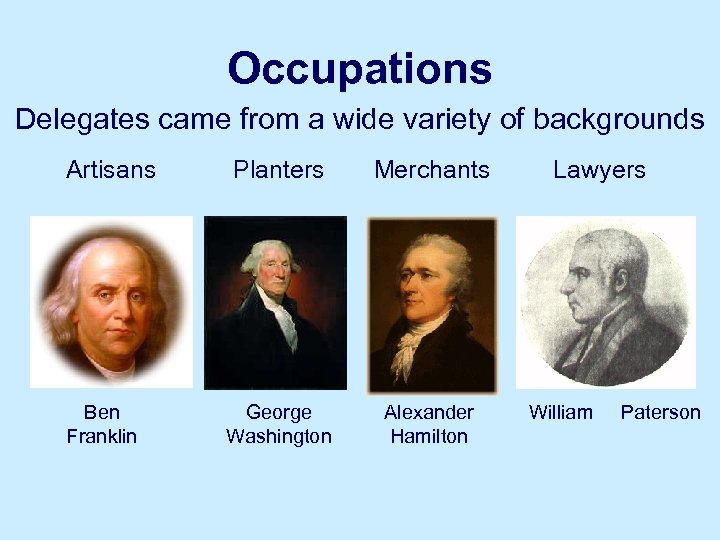 Occupations

Delegates came from a wide variety of backgrounds

Artisans Planters Merchants Lawyers

Ben Franklin

George Washington

Alexander Hamilton

William Paterson